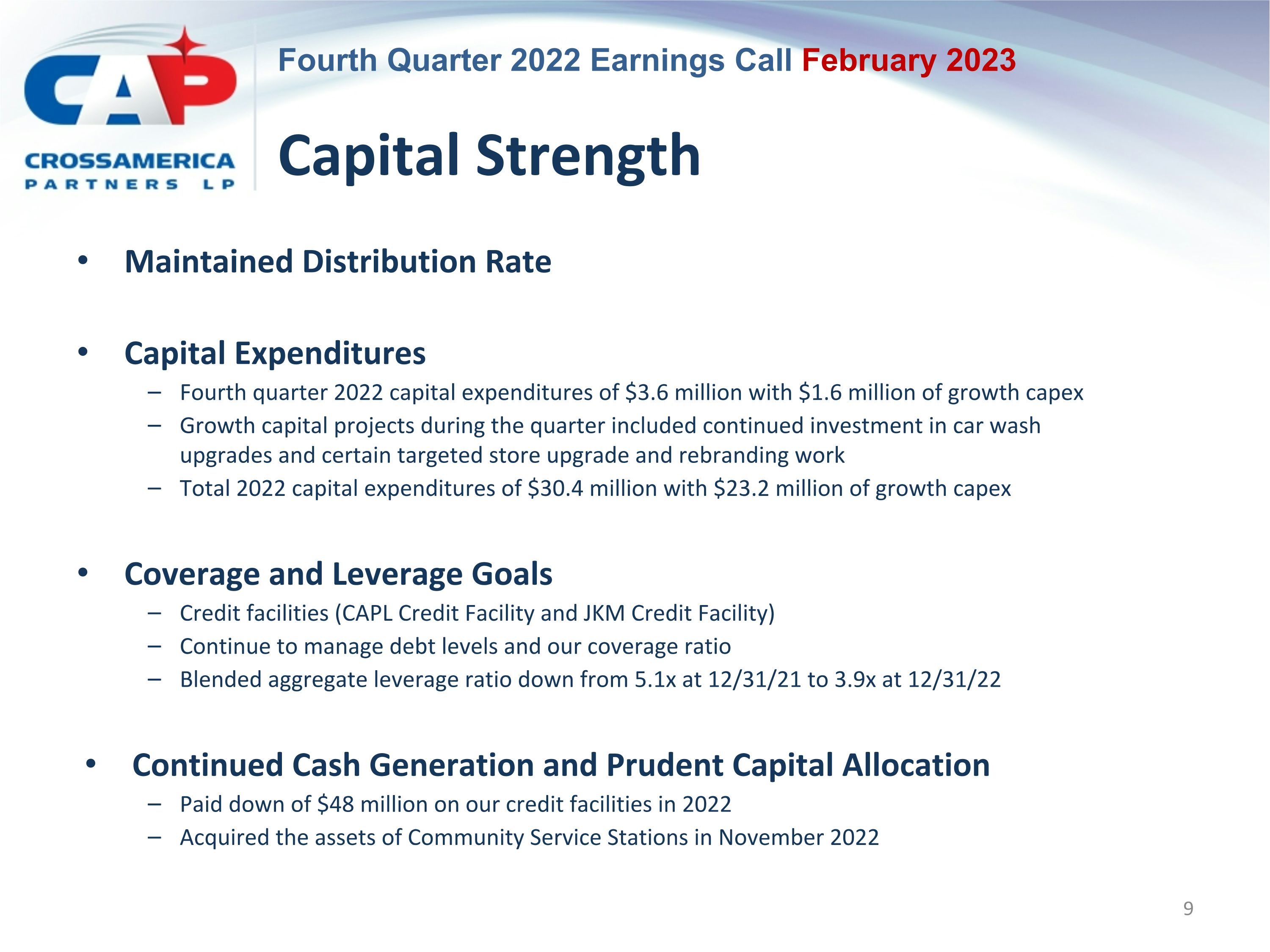 CAP
CROSSAMERICA
PARTNERS LP

Fourth Quarter 2022 Earnings Call February 2023

Capital Strength

• Maintained Distribution Rate

• Capital Expenditures
– Fourth quarter 2022 capital expenditures of \$3.6 million with \$1.6 million of growth capex
– Growth capital projects during the quarter included continued investment in car wash upgrades and certain targeted store upgrade and rebranding work
– Total 2022 capital expenditures of \$30.4 million with \$23.2 million of growth capex

• Coverage and Leverage Goals
– Credit facilities (CAPL Credit Facility and JKM Credit Facility)
– Continue to manage debt levels and our coverage ratio
– Blended aggregate leverage ratio down from 5.1x at 12/31/21 to 3.9x at 12/31/22

• Continued Cash Generation and Prudent Capital Allocation
– Paid down of \$48 million on our credit facilities in 2022
– Acquired the assets of Community Service Stations in November 2022

9